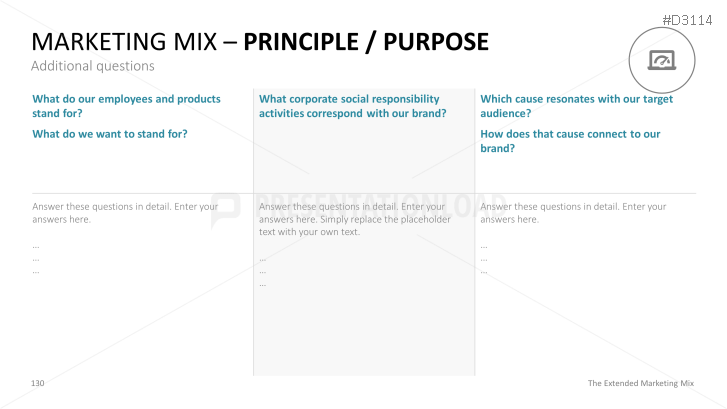 #D3114

MARKETING MIX – **PRINCIPLE / PURPOSE**

Additional questions

What do our employees and products stand for?

What do we want to stand for?

Answer these questions in detail. Enter your answers here.

...
...
...

What corporate social responsibility activities correspond with our brand?

Answer these questions in detail. Enter your answers here. Simply replace the placeholder text with your own text.

...
...
...

Which cause resonates with our target audience?

How does that cause connect to our brand?

Answer these questions in detail. Enter your answers here.

...
...
...

PRESENTATIONLOAD

130

The Extended Marketing Mix